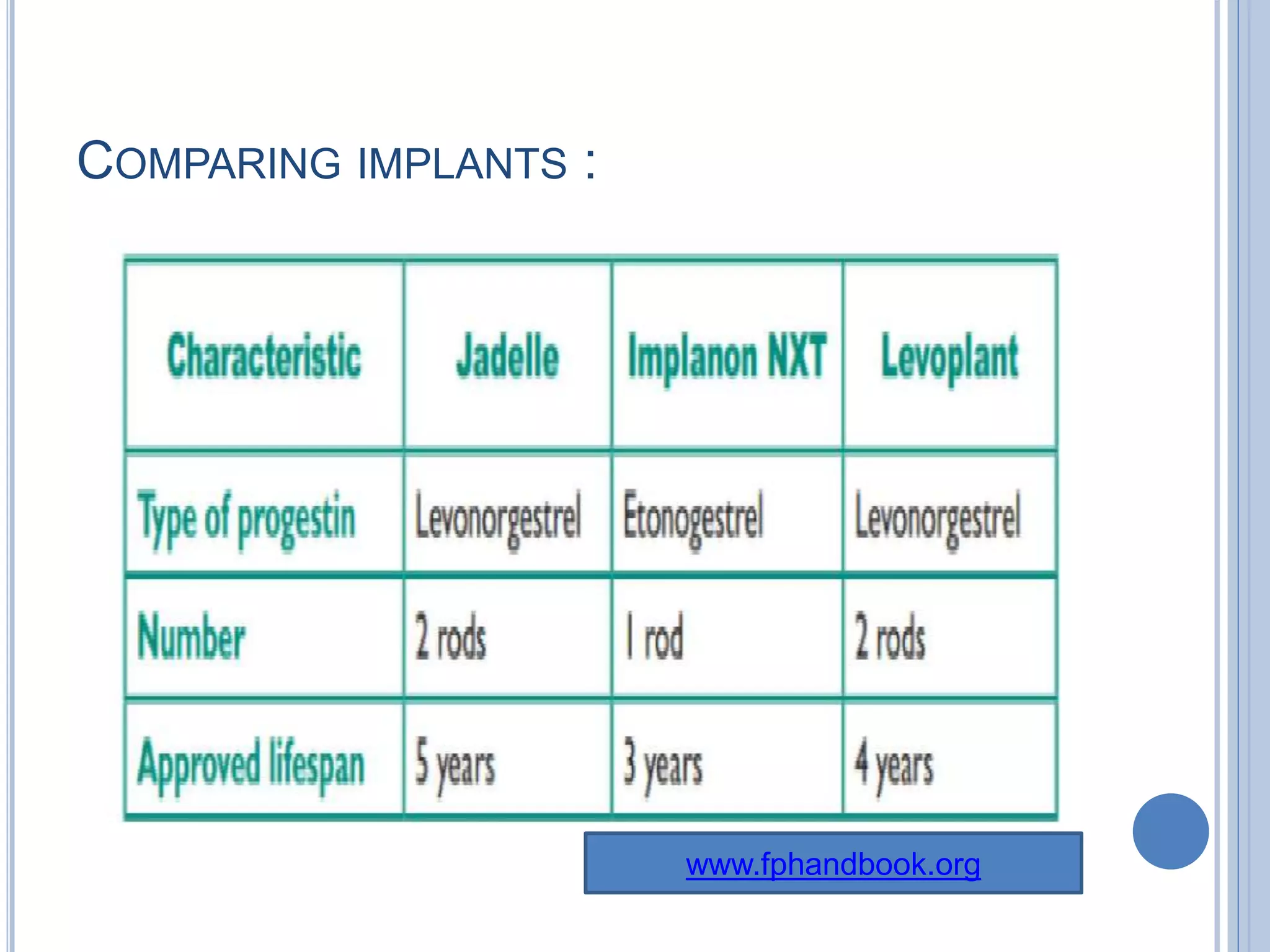 COMPARING IMPLANTS :

| Characteristic | Jadelle | Implanon NXT | Levoplant |
|---|---|---|---|
| Type of progestin | Levonorgestrel | Etonogestrel | Levonorgestrel |
| Number | 2 rods | 1 rod | 2 rods |
| Approved lifespan | 5 years | 3 years | 4 years |

www.fphandbook.org